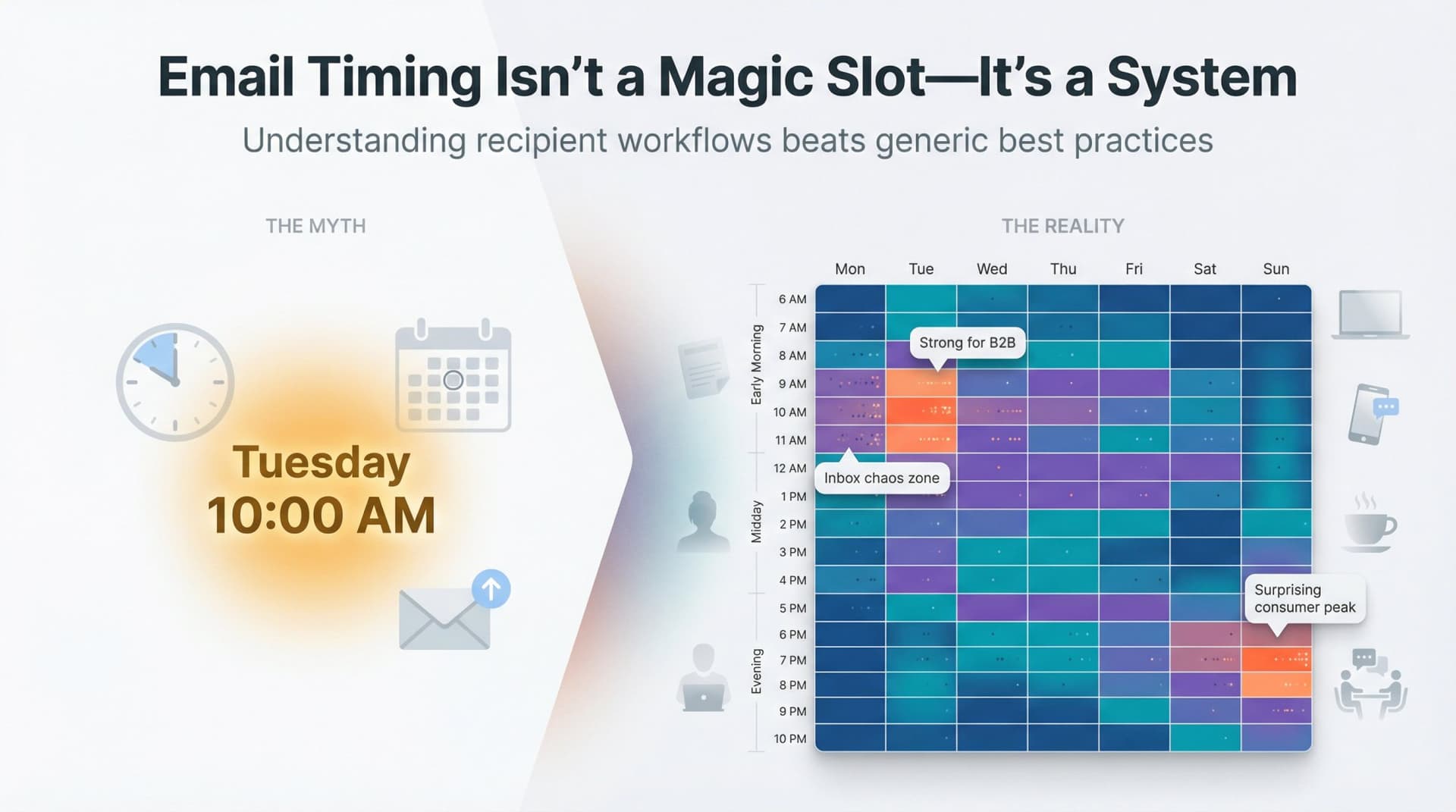 Email Timing Isn't a Magic Slot—It's a System

Understanding recipient workflows beats generic best practices

THE MYTH

Tuesday
10:00 AM

THE REALITY

Mon Tue Wed Thu Fri Sat Sun

Early Morning
6 AM
7 AM
8 AM
9 AM
10 AM
11 AM

Midday
12 AM
1 PM
2 PM
3 PM
4 PM

Evening
5 PM
6 PM
7 PM
8 PM
9 PM
10 PM

Strong for B2B

Inbox chaos zone

Surprising consumer peak